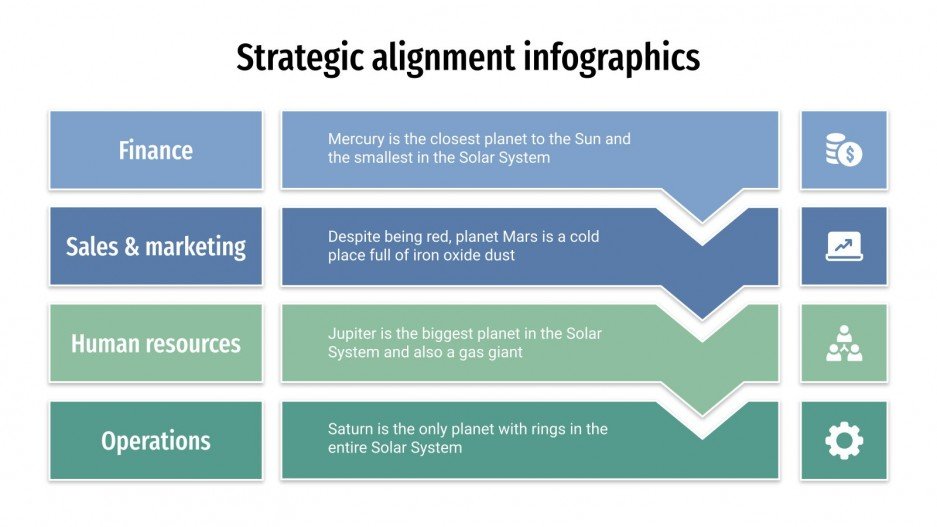 Strategic alignment infographics

Finance

Mercury is the closest planet to the Sun and the smallest in the Solar System

Sales & marketing

Despite being red, planet Mars is a cold place full of iron oxide dust

Human resources

Jupiter is the biggest planet in the Solar System and also a gas giant

Operations

Saturn is the only planet with rings in the entire Solar System